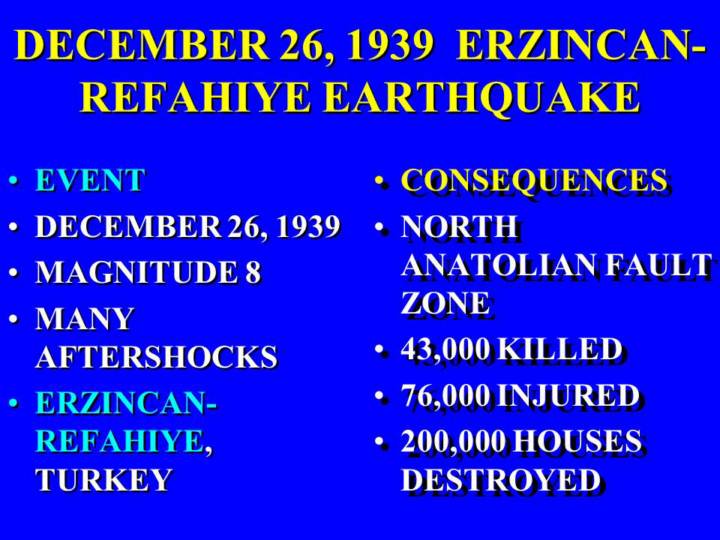 DECEMBER 26, 1939 ERZINCAN-REFAHIYE EARTHQUAKE

• EVENT
• DECEMBER 26, 1939
• MAGNITUDE 8
• MANY AFTERSHOCKS
• ERZINCAN-REFAHIYE, TURKEY

• CONSEQUENCES
• NORTH ANATOLIAN FAULT ZONE
• 43,000 KILLED
• 76,000 INJURED
• 200,000 HOUSES DESTROYED